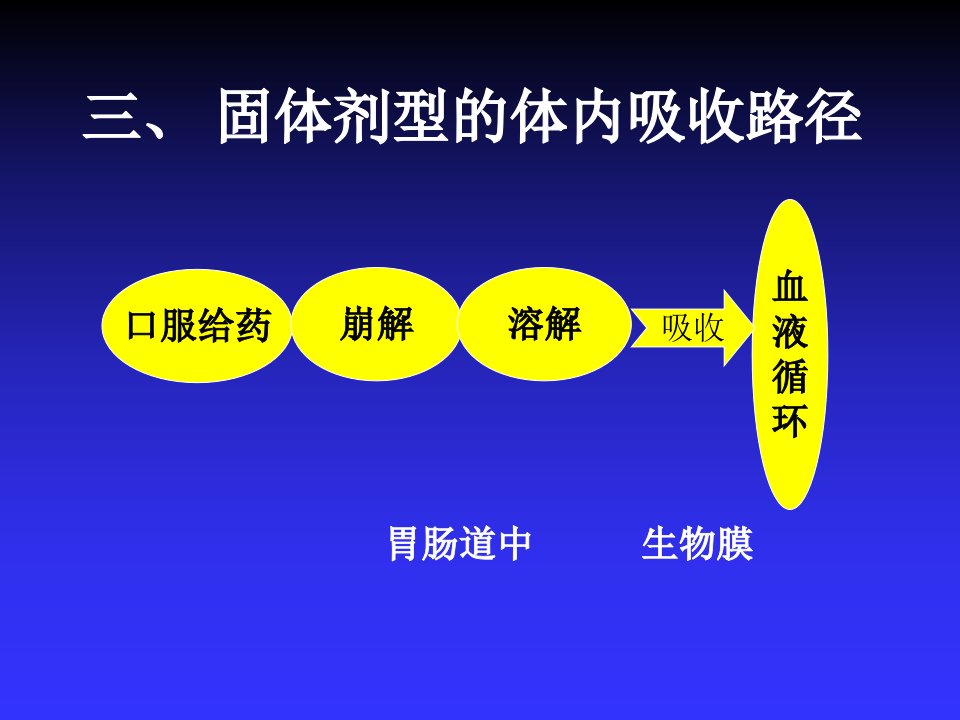 三、 固体剂型的体内吸收路径

口服给药

崩解

溶解

吸收

血液循环

胃肠道中

生物膜